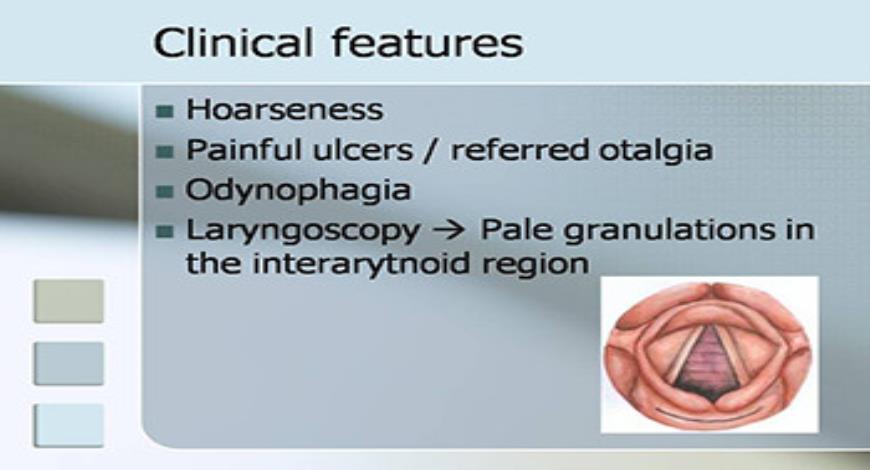 Clinical features

- Hoarseness
- Painful ulcers / referred otalgia
- Odynophagia
- Laryngoscopy → Pale granulations in the interarytnoid region